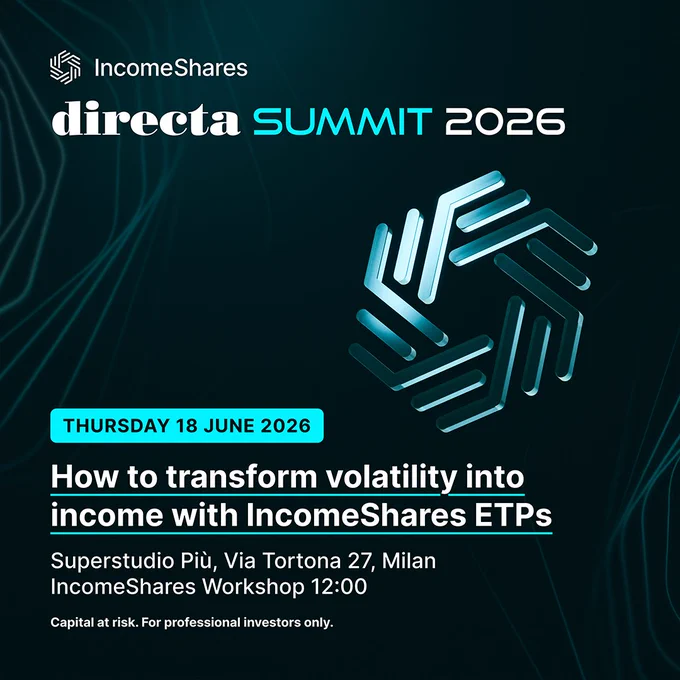 IncomeShares

directa SUMMIT 2026

THURSDAY 18 JUNE 2026

How to transform volatility into income with IncomeShares ETPs

Superstudio Più, Via Tortona 27, Milan
IncomeShares Workshop 12:00

Capital at risk. For professional investors only.